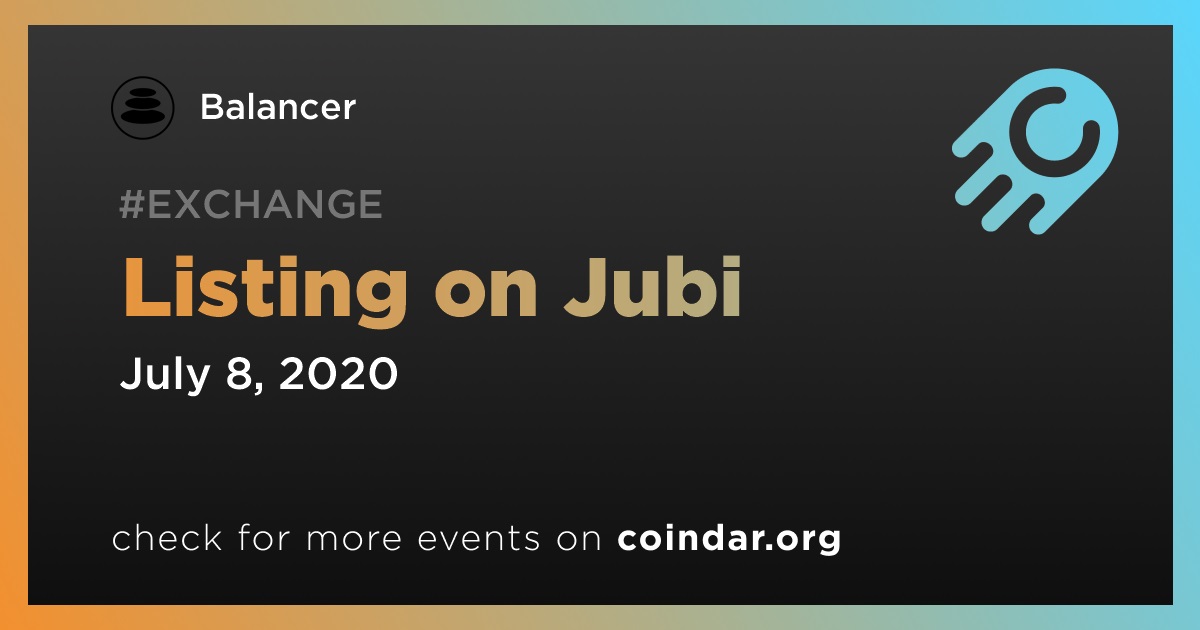 Balancer

#EXCHANGE

Listing on Jubi

July 8, 2020

check for more events on coindar.org